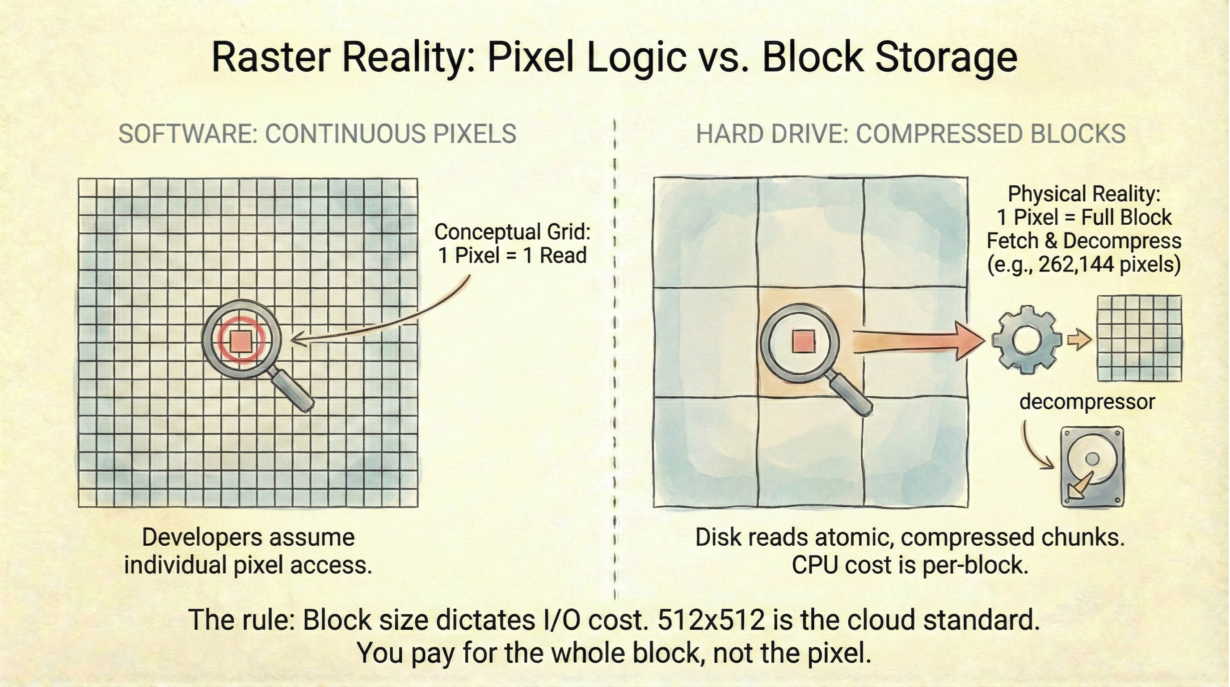 Raster Reality: Pixel Logic vs. Block Storage

SOFTWARE: CONTINUOUS PIXELS

Conceptual Grid:
1 Pixel = 1 Read

Developers assume individual pixel access.

HARD DRIVE: COMPRESSED BLOCKS

Physical Reality:
1 Pixel = Full Block Fetch & Decompress (e.g., 262,144 pixels)

decompressor

Disk reads atomic, compressed chunks. CPU cost is per-block.

The rule: Block size dictates I/O cost. 512x512 is the cloud standard.
You pay for the whole block, not the pixel.